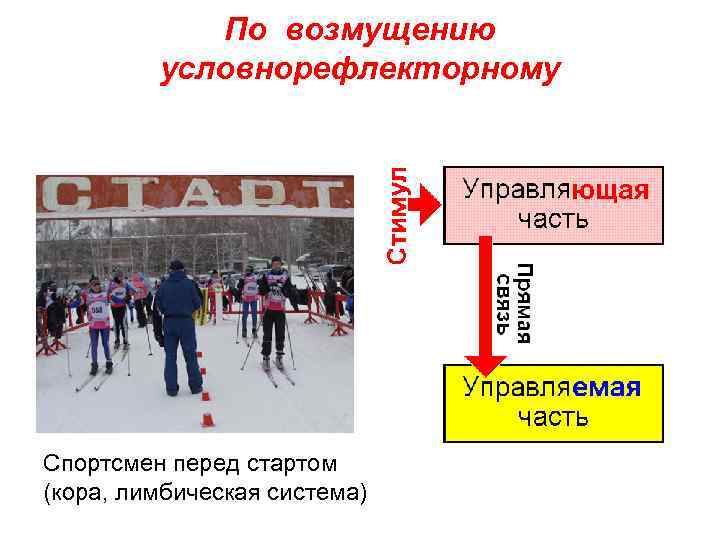 По возмущению условнорефлекторному

СТАРТ

Стимул

Управляющая часть

Прямая связь

Управляемая часть

Спортсмен перед стартом (кора, лимбическая система)